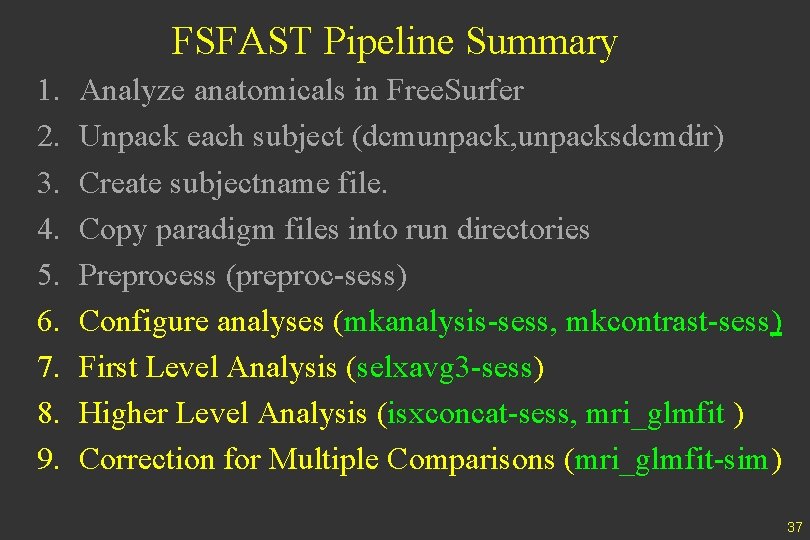 FSFAST Pipeline Summary

1. Analyze anatomicals in FreeSurfer
2. Unpack each subject (dcmunpack,unpacksdcmdir)
3. Create subjectname file.
4. Copy paradigm files into run directories
5. Preprocess (preproc-sess)
6. Configure analyses (mkanalysis-sess, mkcontrast-sess)
7. First Level Analysis (selxavg3-sess)
8. Higher Level Analysis (isxconcat-sess, mri_glmfit )
9. Correction for Multiple Comparisons (mri_glmfit-sim)

37